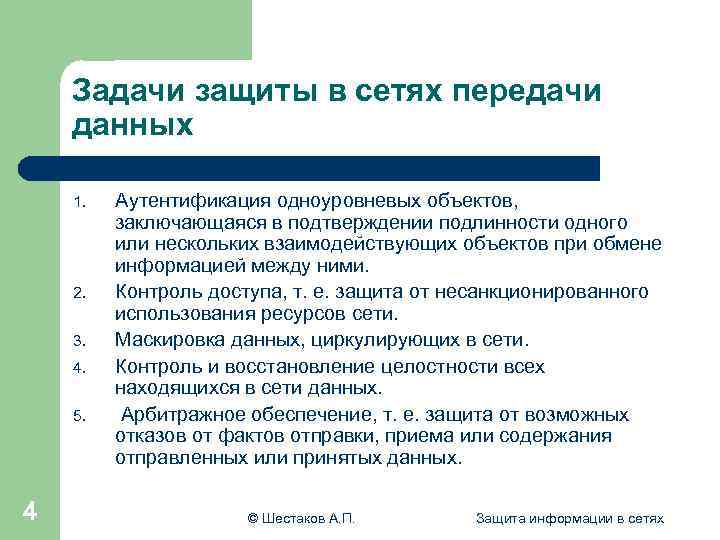 Задачи защиты в сетях передачи данных

1. Аутентификация одноуровневых объектов, заключающаяся в подтверждении подлинности одного или нескольких взаимодействующих объектов при обмене информацией между ними.
2. Контроль доступа, т. е. защита от несанкционированного использования ресурсов сети.
3. Маскировка данных, циркулирующих в сети.
4. Контроль и восстановление целостности всех находящихся в сети данных.
5. Арбитражное обеспечение, т. е. защита от возможных отказов от фактов отправки, приема или содержания отправленных или принятых данных.

4

© Шестаков А.П.

Защита информации в сетях